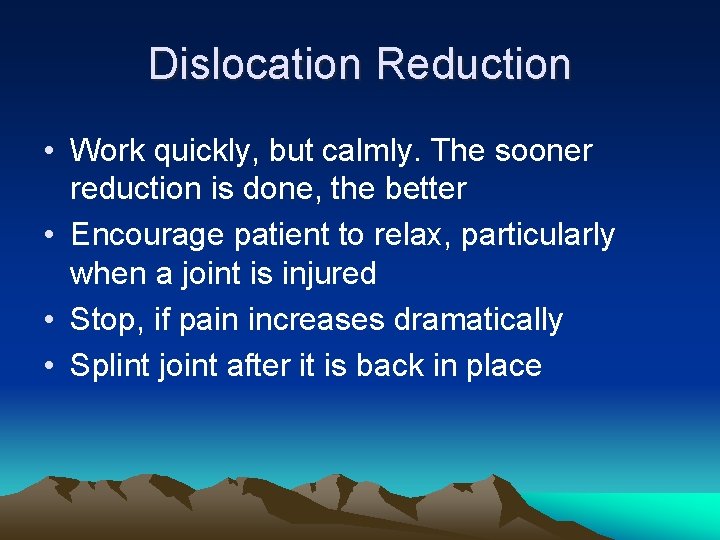 Dislocation Reduction

• Work quickly, but calmly. The sooner reduction is done, the better
• Encourage patient to relax, particularly when a joint is injured
• Stop, if pain increases dramatically
• Splint joint after it is back in place